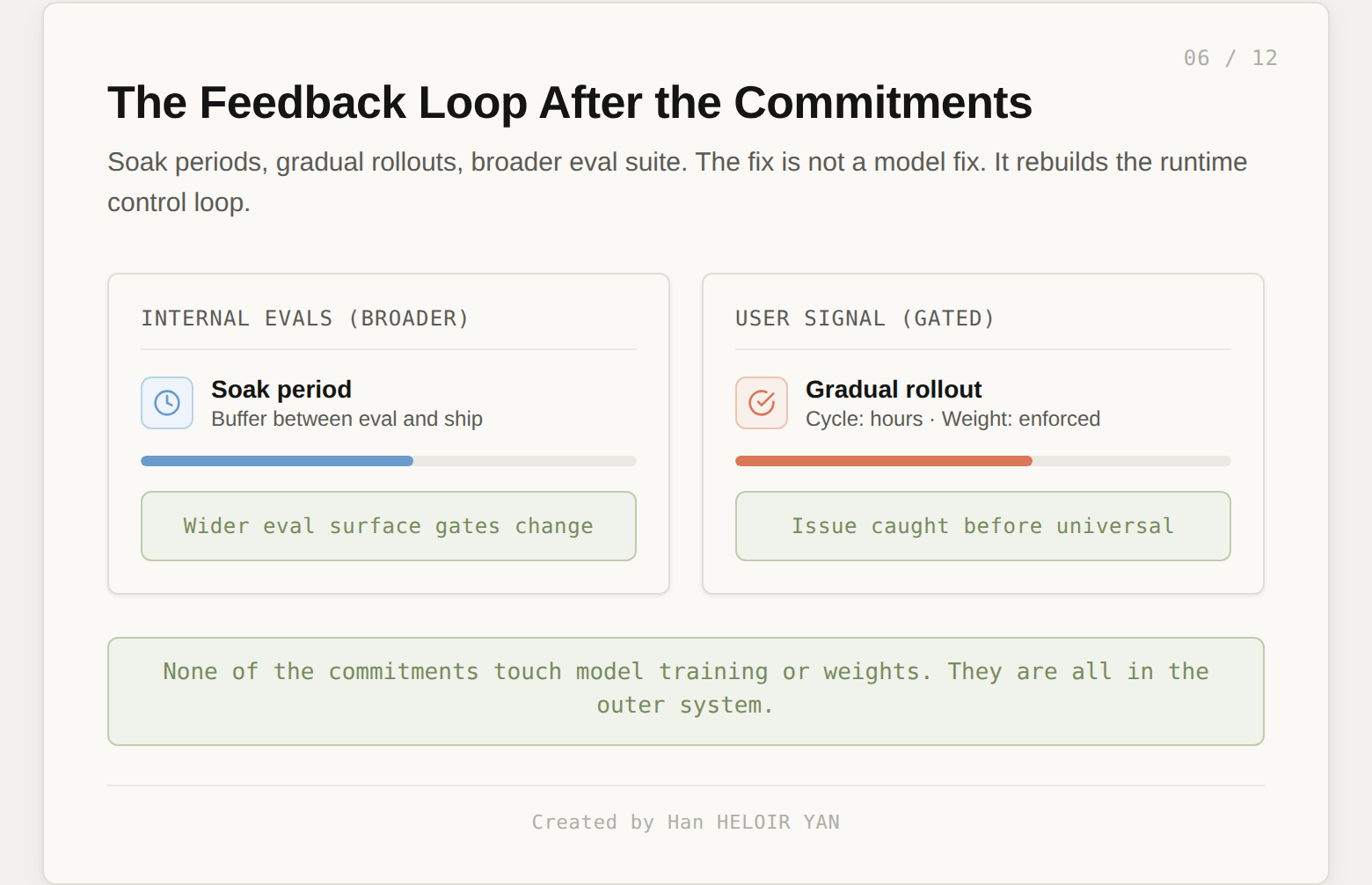 06 / 12

The Feedback Loop After the Commitments

Soak periods, gradual rollouts, broader eval suite. The fix is not a model fix. It rebuilds the runtime control loop.

INTERNAL EVALS (BROADER)

Soak period
Buffer between eval and ship

Wider eval surface gates change

USER SIGNAL (GATED)

Gradual rollout
Cycle: hours · Weight: enforced

Issue caught before universal

None of the commitments touch model training or weights. They are all in the outer system.

Created by Han HELOIR YAN